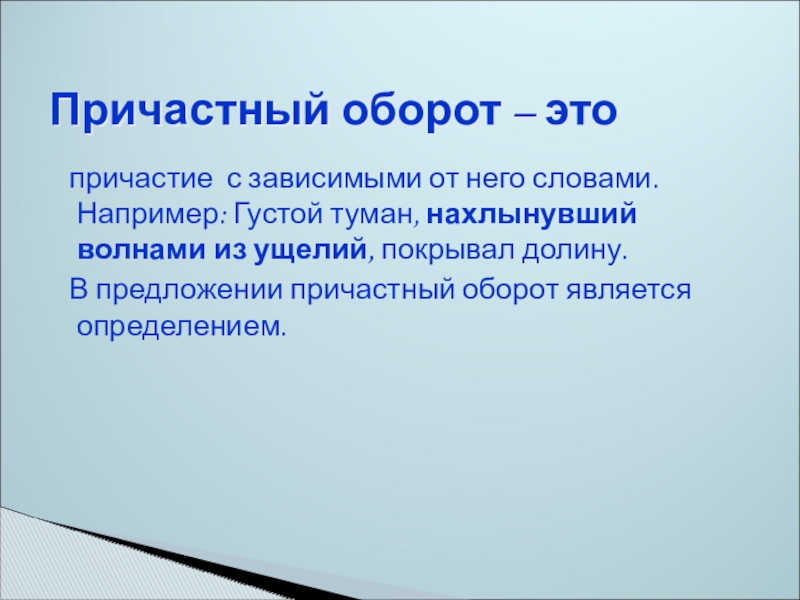 Причастный оборот – это

причастие с зависимыми от него словами. Например: Густой туман, нахлынувший волнами из ущелий, покрывал долину.

В предложении причастный оборот является определением.